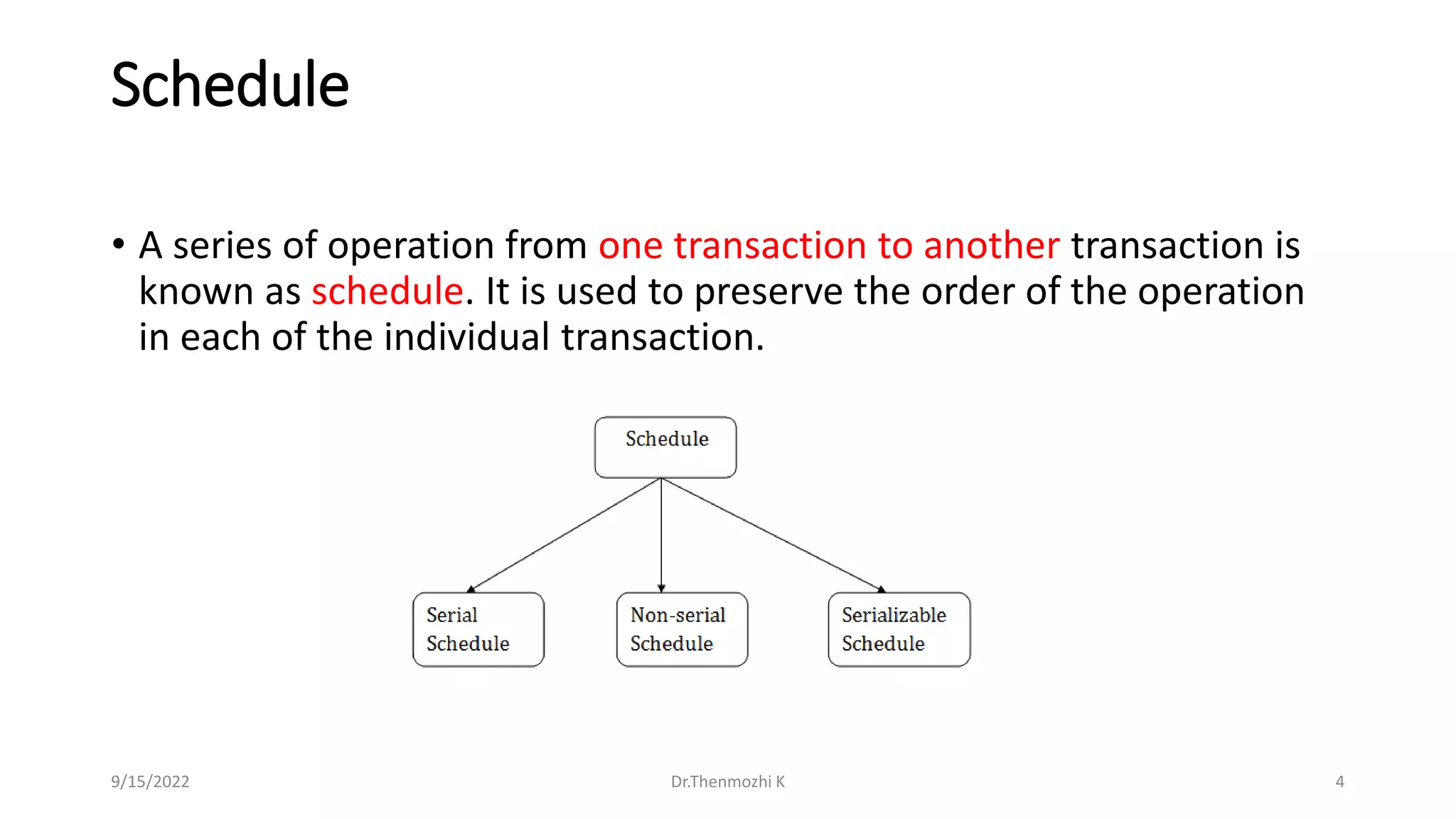 Schedule

• A series of operation from one transaction to another transaction is known as schedule. It is used to preserve the order of the operation in each of the individual transaction.

Schedule

Serial Schedule

Non-serial Schedule

Serializable Schedule

9/15/2022

Dr.Thenmozhi K

4